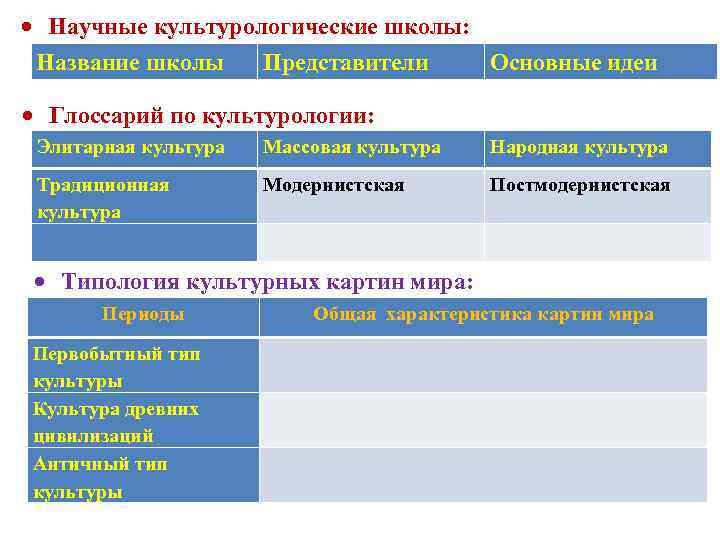 • Научные культурологические школы:

| Название школы | Представители | Основные идеи |
|---|---|---|

• Глоссарий по культурологии:

| Элитарная культура | Массовая культура | Народная культура |
|---|---|---|
| Традиционная культура | Модернистская | Постмодернистская |
| | | |

• Типология культурных картин мира:

| Периоды | Общая характеристика картин мира |
|---|---|
| Первобытный тип культуры | |
| Культура древних цивилизаций | |
| Античный тип культуры | |